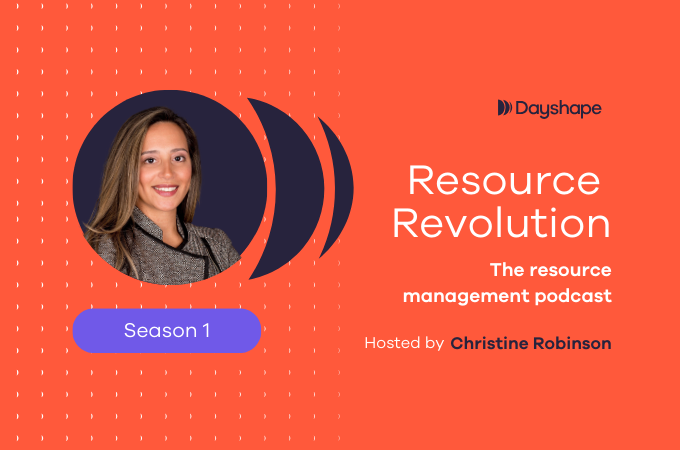 Dayshape

Resource Revolution

The resource management podcast

Hosted by Christine Robinson

Season 1